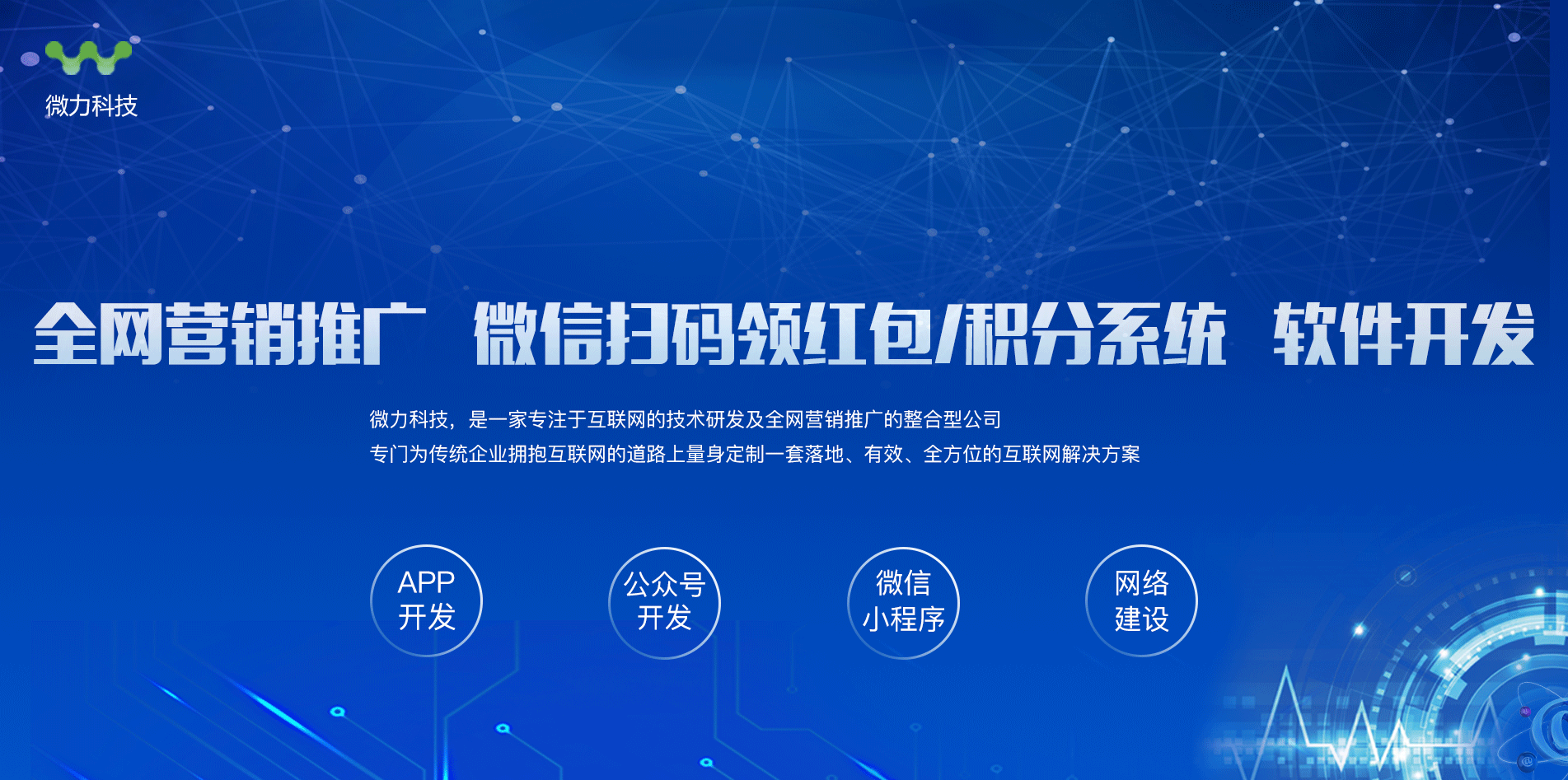 微力科技

全网营销推广 微信扫码领红包/积分系统 软件开发

微力科技，是一家专注于互联网的技术研发及全网营销推广的整合型公司
专门为传统企业拥抱互联网的道路上量身定制一套落地、有效、全方位的互联网解决方案

APP 开发

公众号 开发

微信 小程序

网络 建设